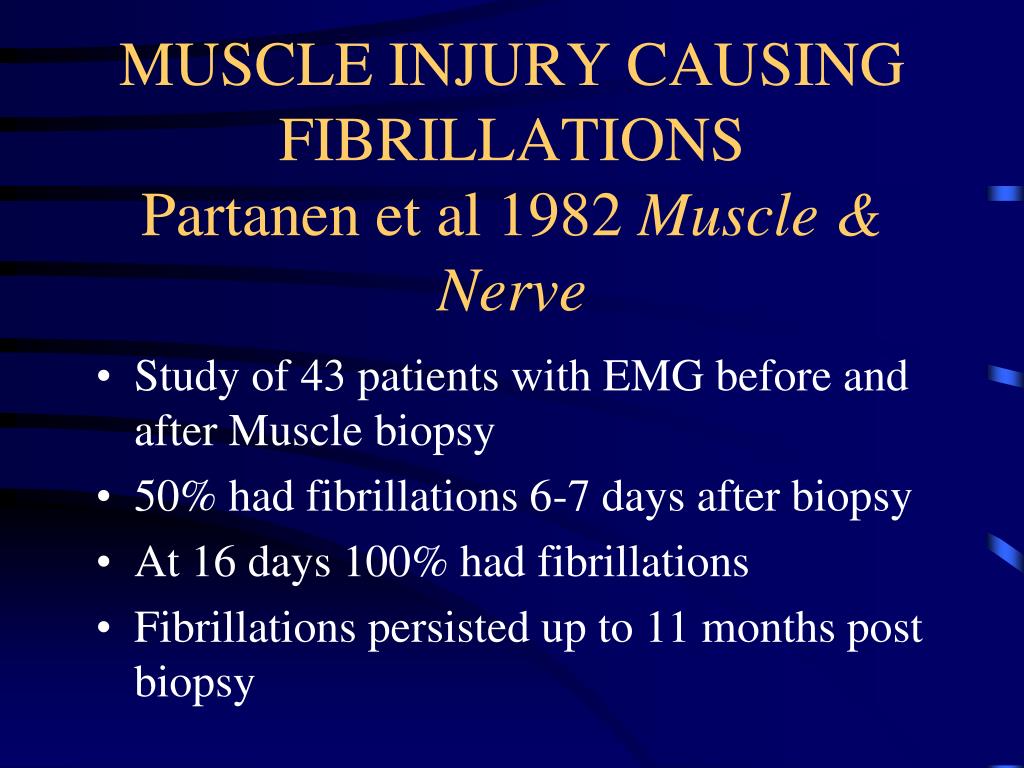 MUSCLE INJURY CAUSING FIBRILLATIONS
Partanen et al 1982 Muscle & Nerve

• Study of 43 patients with EMG before and after Muscle biopsy
• 50% had fibrillations 6-7 days after biopsy
• At 16 days 100% had fibrillations
• Fibrillations persisted up to 11 months post biopsy